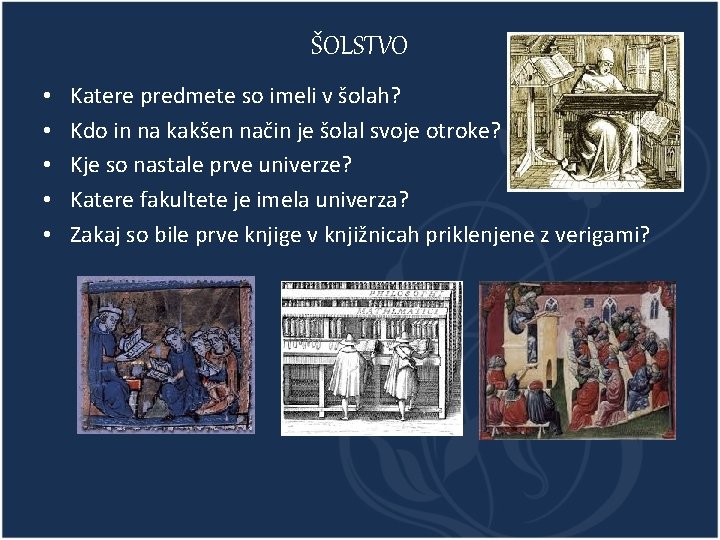 ŠOLSTVO

• Katere predmete so imeli v šolah?
• Kdo in na kakšen način je šolal svoje otroke?
• Kje so nastale prve univerze?
• Katere fakultete je imela univerza?
• Zakaj so bile prve knjige v knjižnicah priklenjene z verigami?

PHILOSOPHI
MATHEMATICI